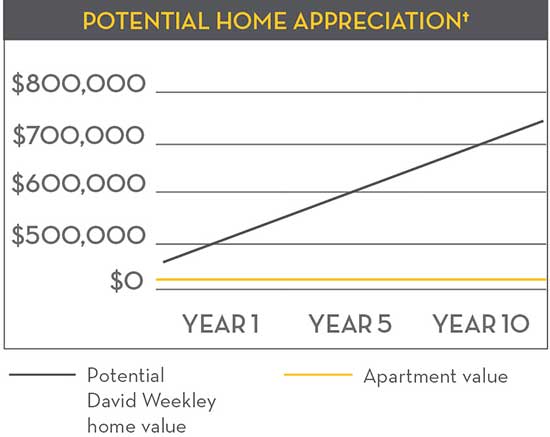 POTENTIAL HOME APPRECIATION†

$800,000
$700,000
$600,000
$500,000
$0

YEAR 1
YEAR 5
YEAR 10

Potential David Weekley home value

Apartment value